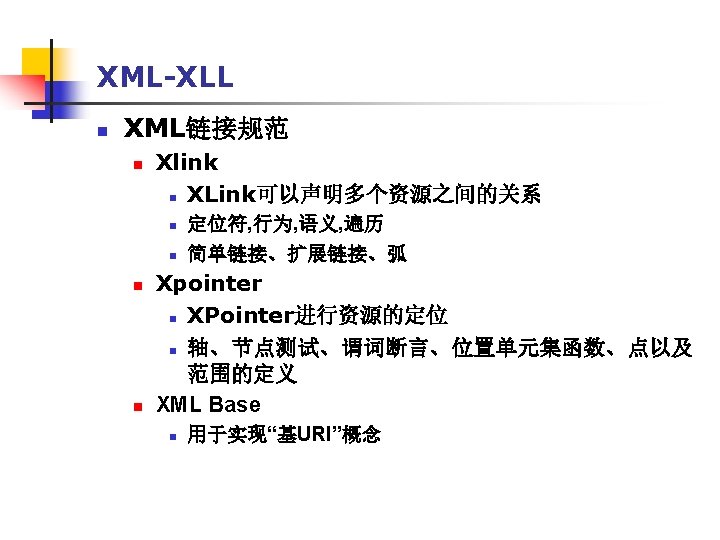 XML-XLL

XML链接规范

Xlink

XLink可以声明多个资源之间的关系

定位符,行为,语义,遍历

简单链接、扩展链接、弧

Xpointer

XPointer进行资源的定位

轴、节点测试、谓词断言、位置单元集函数、点以及范围的定义

XML Base

用于实现“基URI”概念